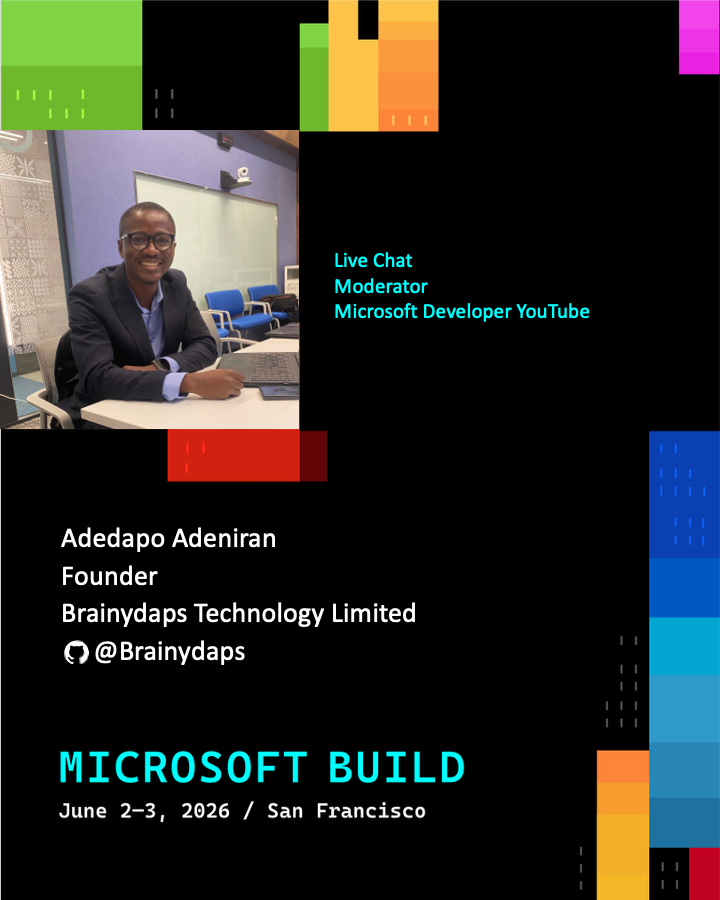 Live Chat
Moderator
Microsoft Developer YouTube

Adedapo Adeniran
Founder
Brainydaps Technology Limited
@Brainydaps

MICROSOFT BUILD
June 2–3, 2026 / San Francisco